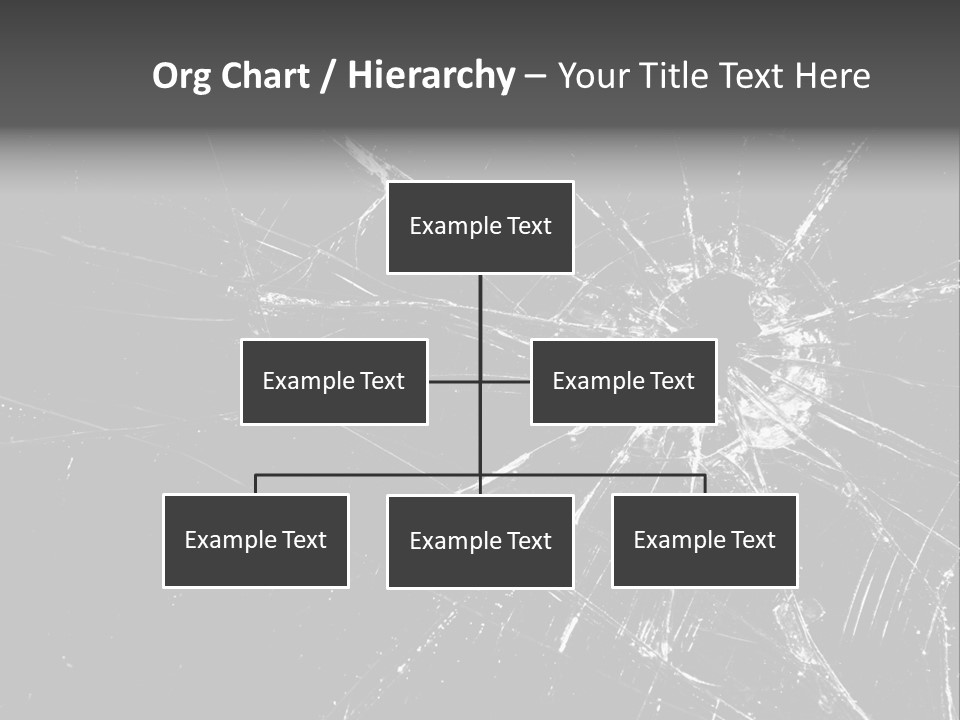 Org Chart / Hierarchy – Your Title Text Here

Example Text

Example Text

Example Text

Example Text

Example Text

Example Text